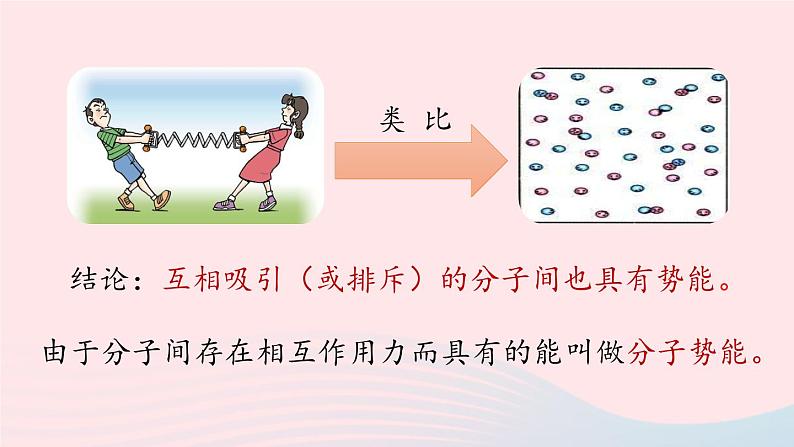 类 比

结论：互相吸引（或排斥）的分子间也具有势能。

由于分子间存在相互作用力而具有的能叫做分子势能。